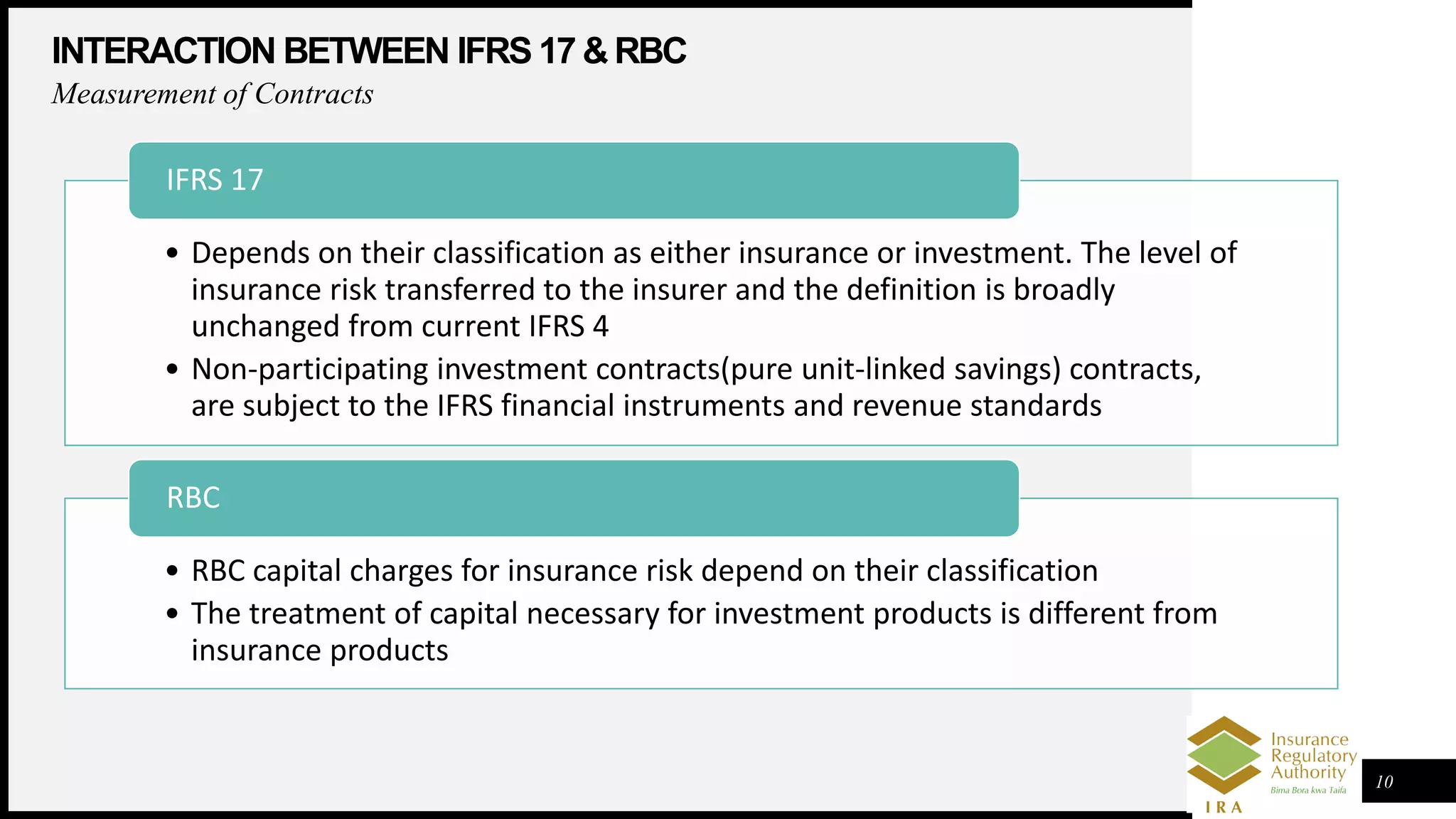 INTERACTION BETWEEN IFRS 17 & RBC

Measurement of Contracts

IFRS 17

• Depends on their classification as either insurance or investment. The level of insurance risk transferred to the insurer and the definition is broadly unchanged from current IFRS 4
• Non-participating investment contracts(pure unit-linked savings) contracts, are subject to the IFRS financial instruments and revenue standards

RBC

• RBC capital charges for insurance risk depend on their classification
• The treatment of capital necessary for investment products is different from insurance products

Insurance Regulatory Authority
Bima Bora kwa Taifa
IRA

10